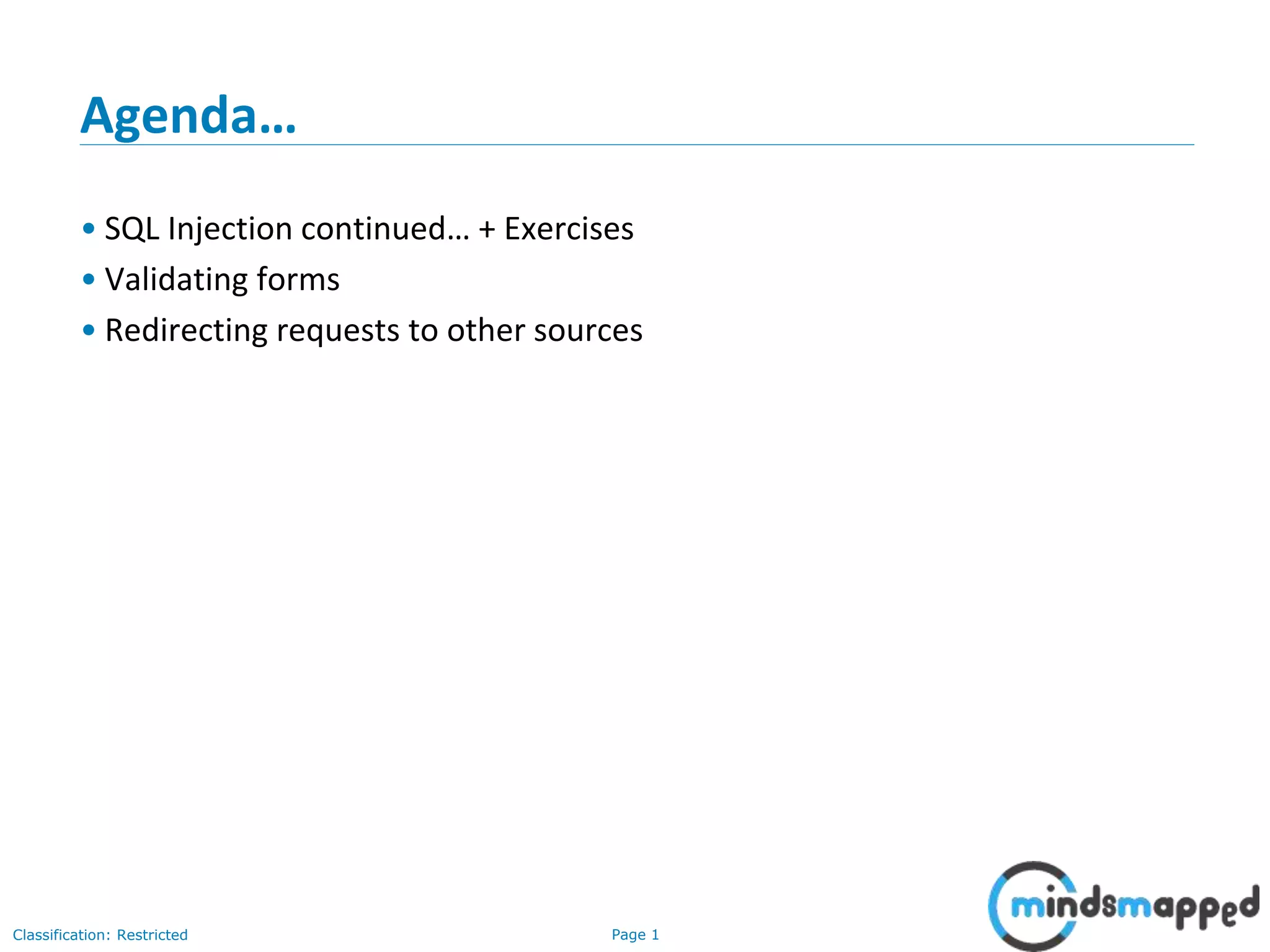 Agenda…

• SQL Injection continued… + Exercises
• Validating forms
• Redirecting requests to other sources

Classification: Restricted

Page 1

mindsmapped